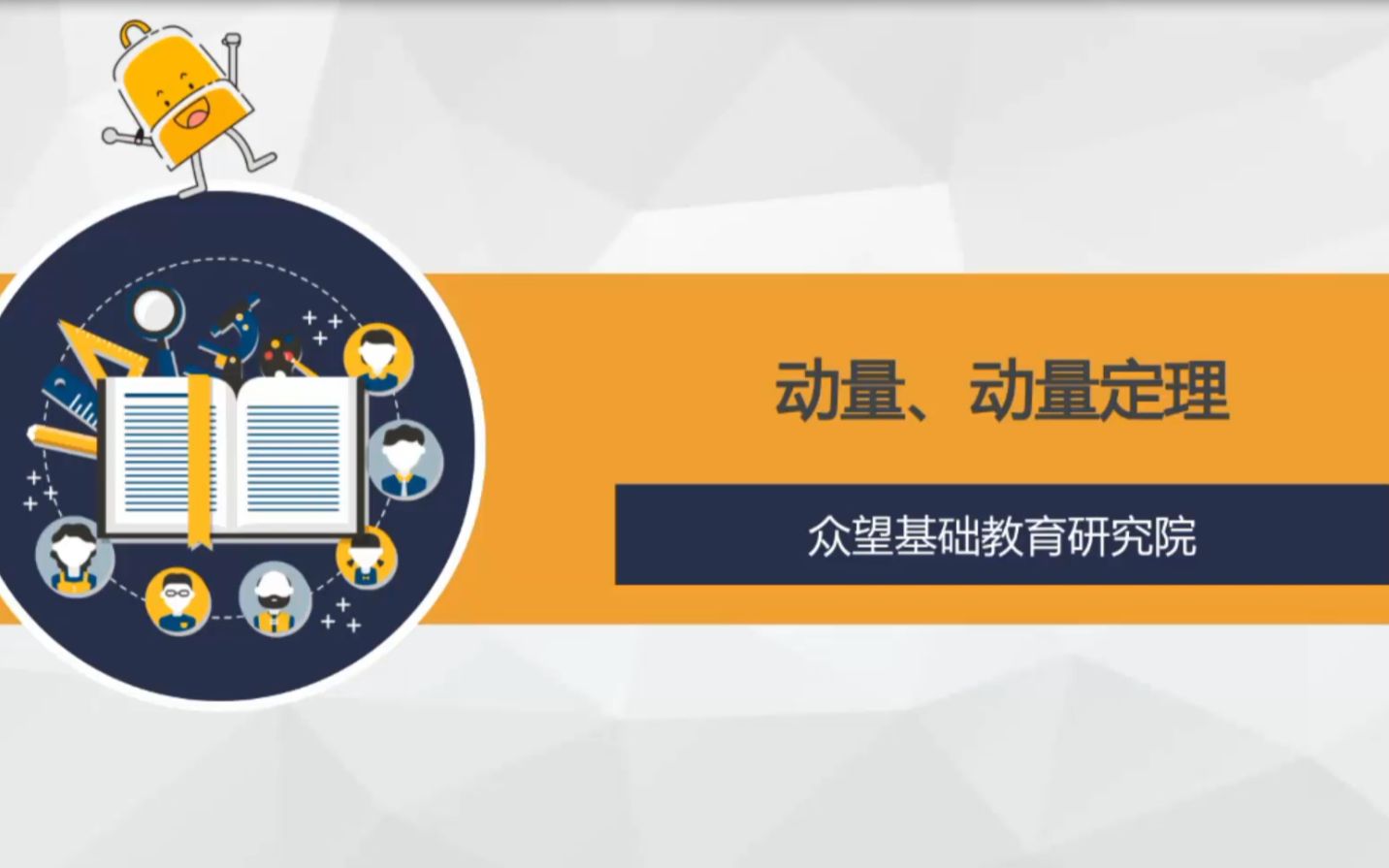 动量、动量定理

众望基础教育研究院